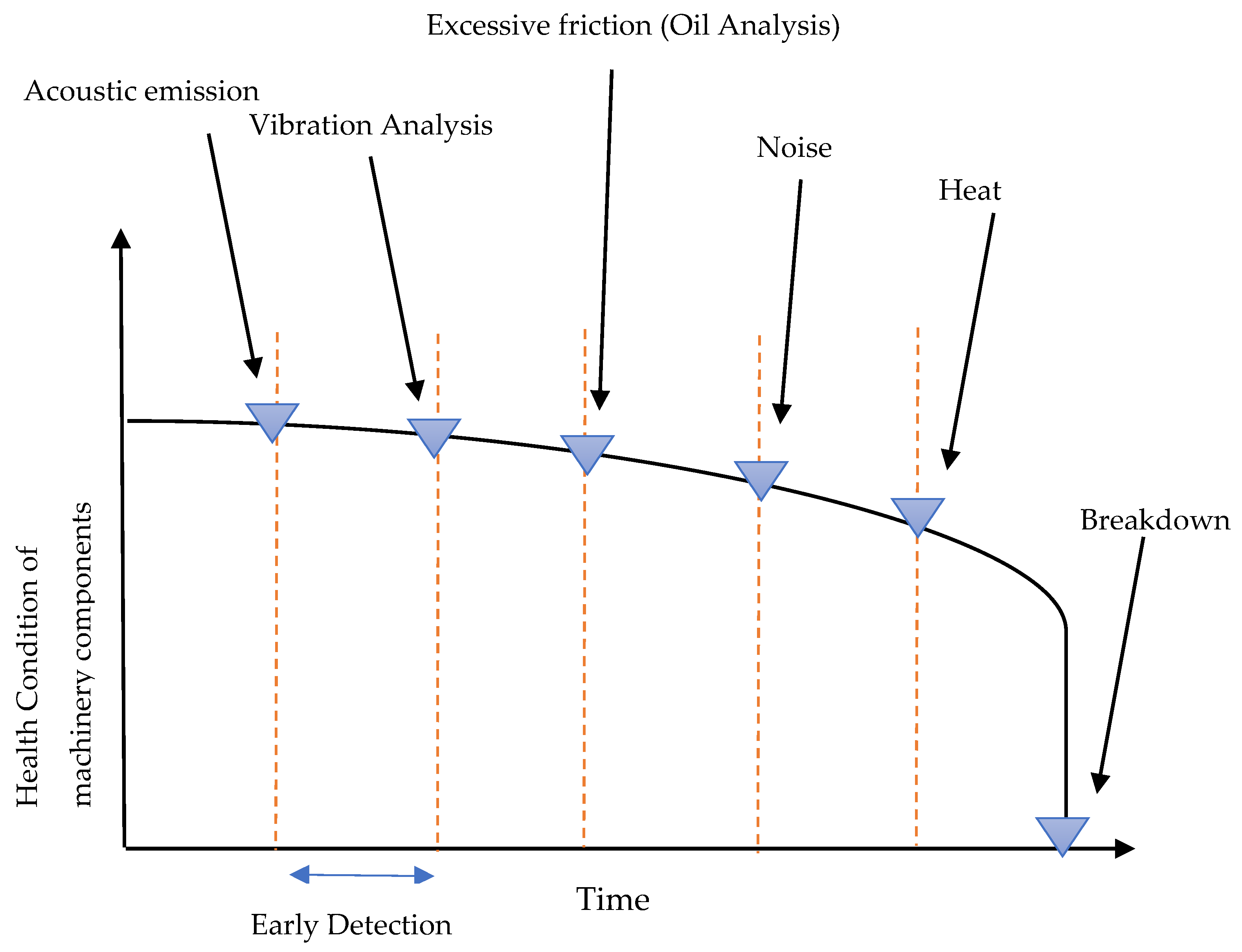 Excessive friction (Oil Analysis)

Acoustic emission

Vibration Analysis

Noise

Heat

Breakdown

Health Condition of machinery components

Time

Early Detection